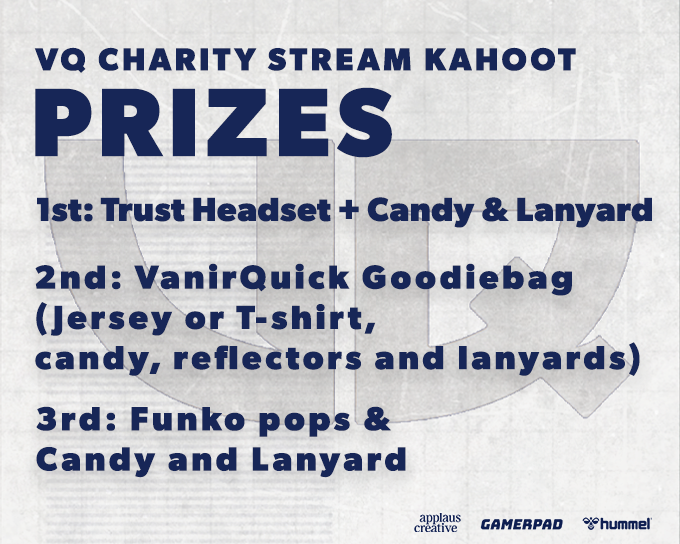 VQ CHARITY STREAM KAHOOT
PRIZES

1st: Trust Headset + Candy & Lanyard

2nd: VanirQuick Goodiebag (Jersey or T-shirt, candy, reflectors and lanyards)

3rd: Funko pops & Candy and Lanyard

applaus creative GAMERPAD hummel